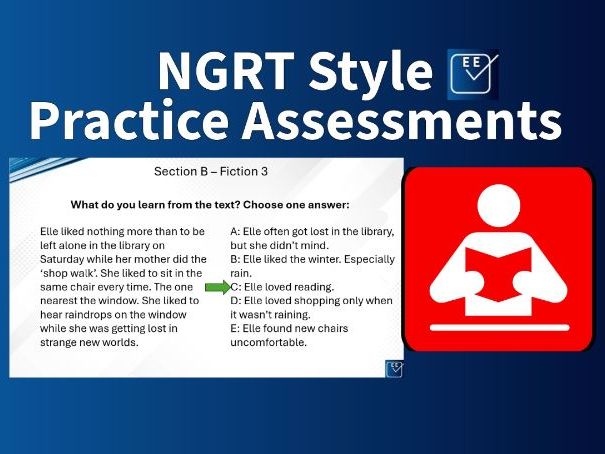 NGRT Style
EE
Practice Assessments

Section B – Fiction 3

What do you learn from the text? Choose one answer:

Elle liked nothing more than to be left alone in the library on Saturday while her mother did the 'shop walk'. She liked to sit in the same chair every time. The one nearest the window. She liked to hear raindrops on the window while she was getting lost in strange new worlds.

A: Elle often got lost in the library, but she didn't mind.
B: Elle liked the winter. Especially rain.
C: Elle loved reading.
D: Elle loved shopping only when it wasn't raining.
E: Elle found new chairs uncomfortable.

EE